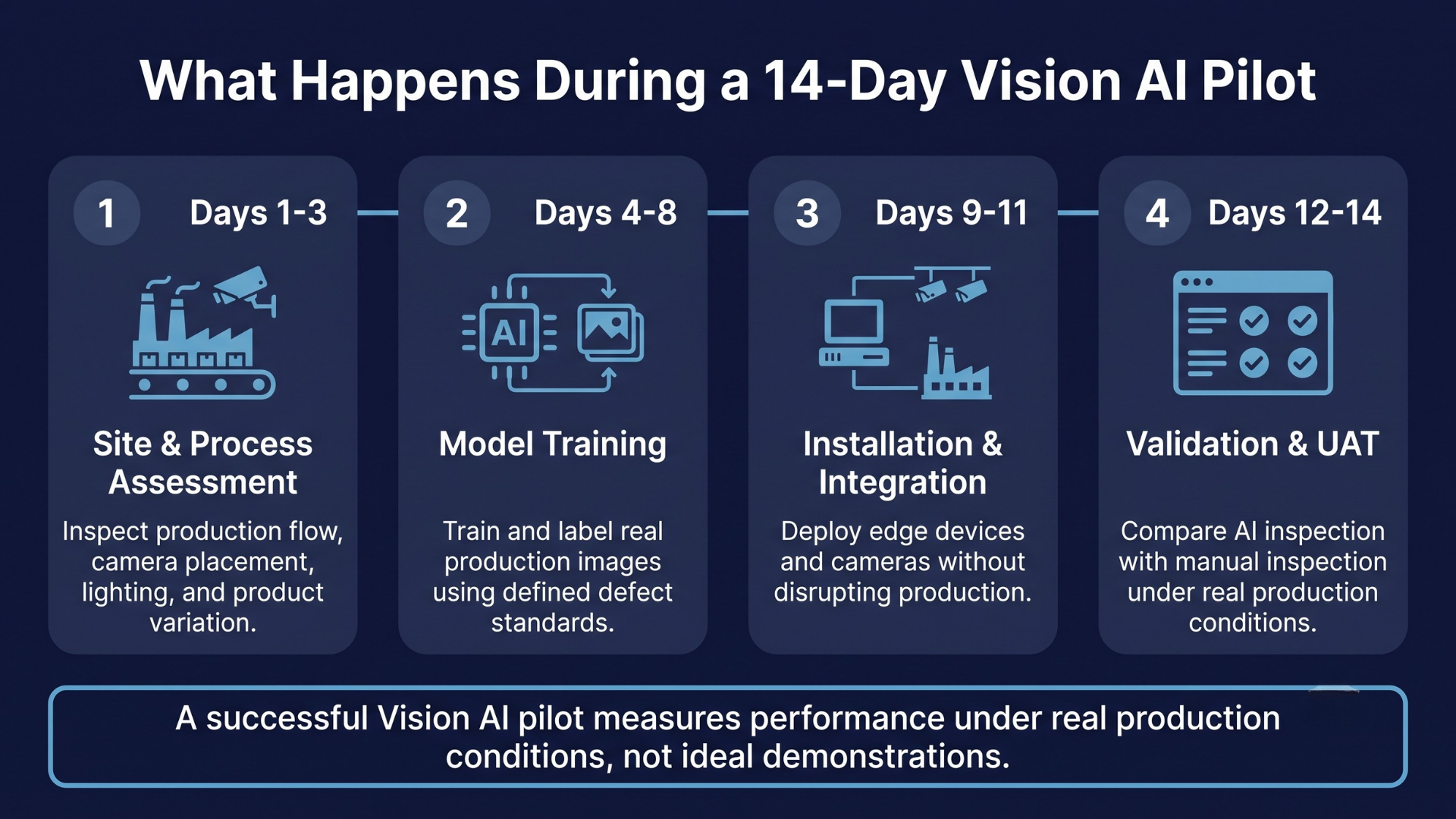 What Happens During a 14-Day Vision AI Pilot

1 Days 1-3

Site & Process Assessment

Inspect production flow, camera placement, lighting, and product variation.

2 Days 4-8

AI

Model Training

Train and label real production images using defined defect standards.

3 Days 9-11

Installation & Integration

Deploy edge devices and cameras without disrupting production.

4 Days 12-14

Validation & UAT

Compare AI inspection with manual inspection under real production conditions.

A successful Vision AI pilot measures performance under real production conditions, not ideal demonstrations.